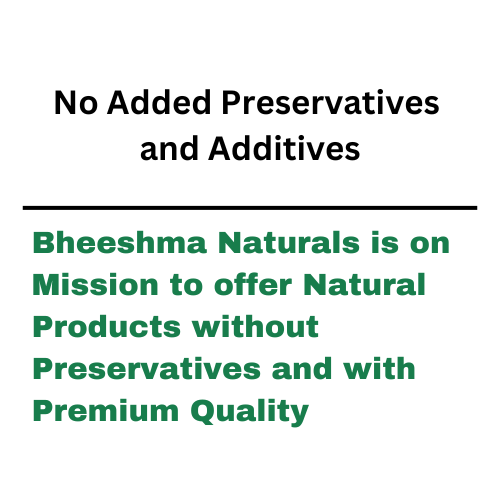 No Added Preservatives and Additives

Bheeshma Naturals is on Mission to offer Natural Products without Preservatives and with Premium Quality